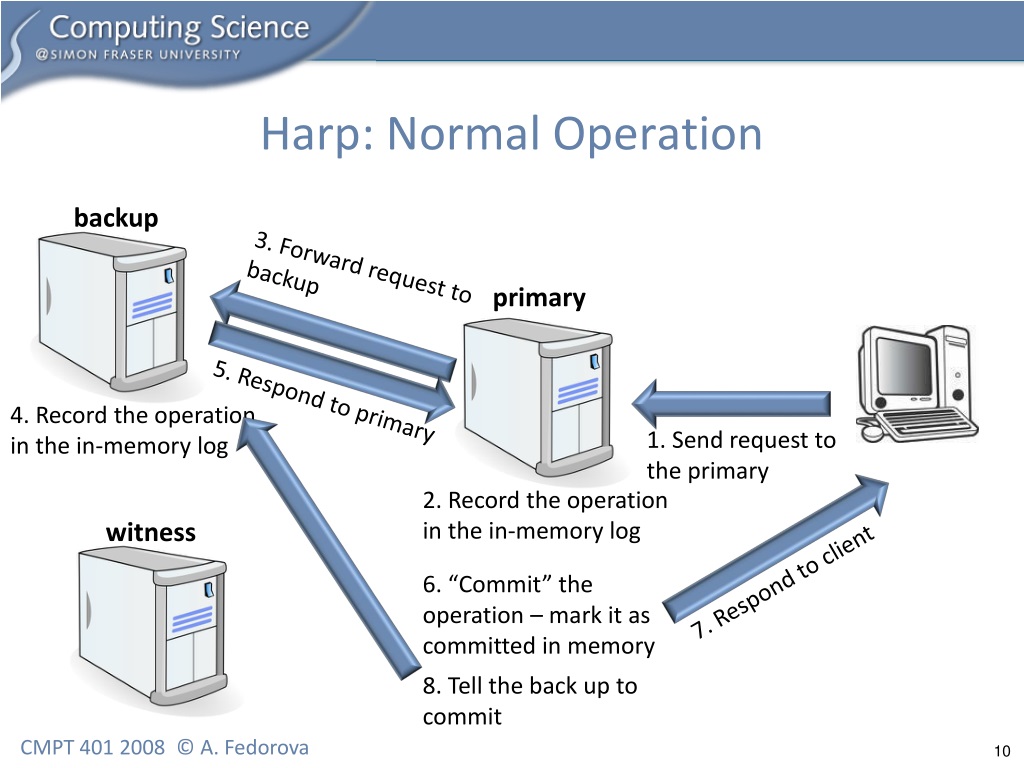 Computing Science
@SIMON FRASER UNIVERSITY

Harp: Normal Operation

backup

3. Forward request to backup

primary

5. Respond to primary

4. Record the operation in the in-memory log

1. Send request to the primary

2. Record the operation in the in-memory log

witness

6. “Commit” the operation – mark it as committed in memory

7. Respond to client

8. Tell the back up to commit

CMPT 401 2008 © A. Fedorova

10